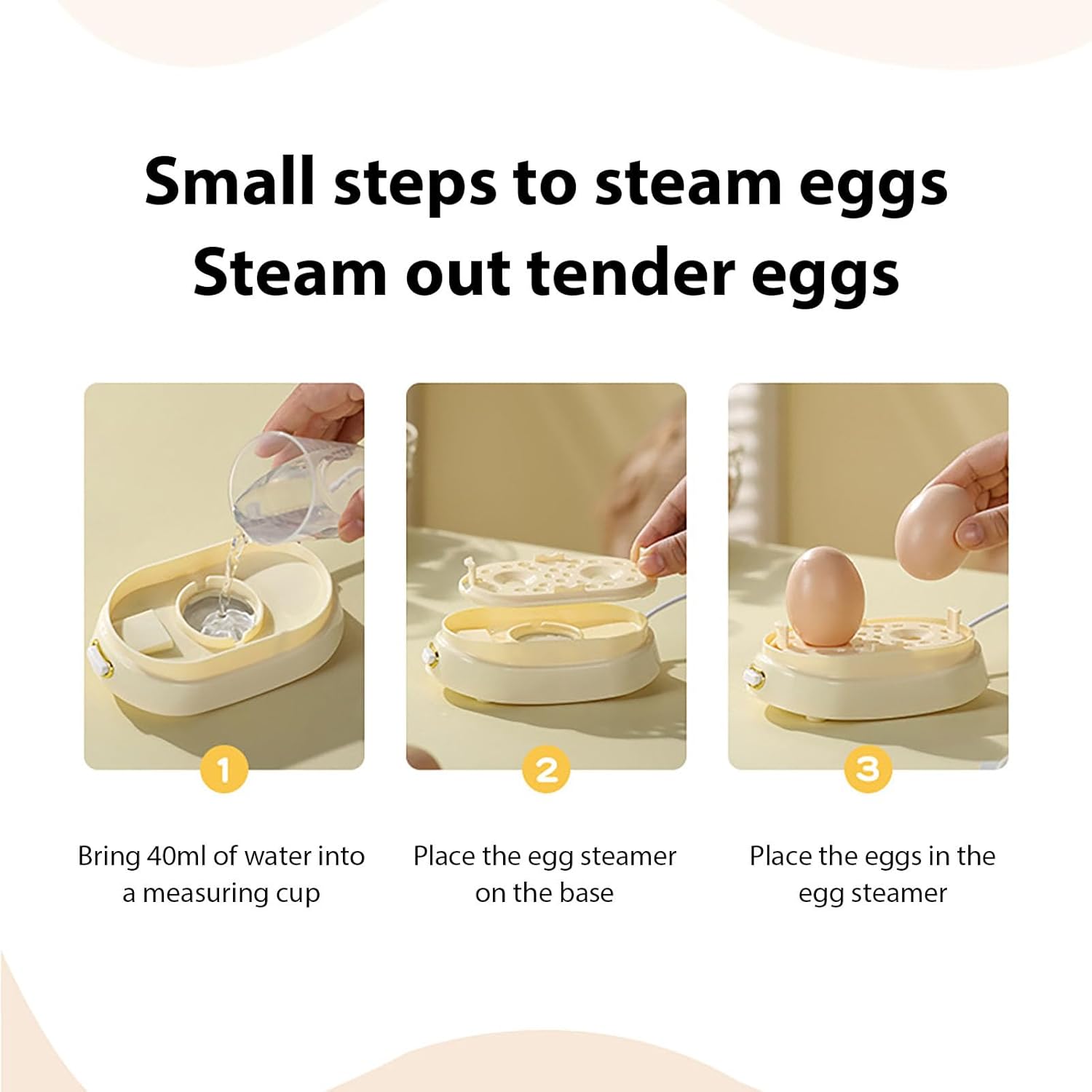 Small steps to steam eggs
Steam out tender eggs

1

Bring 40ml of water into a measuring cup

2

Place the egg steamer on the base

3

Place the eggs in the egg steamer